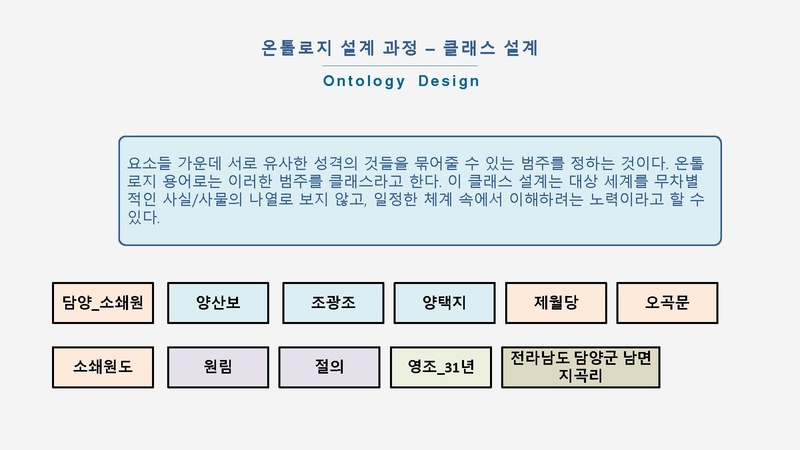 온톨로지 설계 과정 – 클래스 설계

Ontology Design

요소들 가운데 서로 유사한 성격의 것들을 묶어줄 수 있는 범주를 정하는 것이다. 온톨로지 용어로는 이러한 범주를 클래스라고 한다. 이 클래스 설계는 대상 세계를 무차별적인 사실/사물의 나열로 보지 않고, 일정한 체계 속에서 이해하려는 노력이라고 할 수 있다.

담양_소쇄원

양산보

조광조

양택지

제월당

오곡문

소쇄원도

원림

절의

영조_31년

전라남도 담양군 남면 지곡리